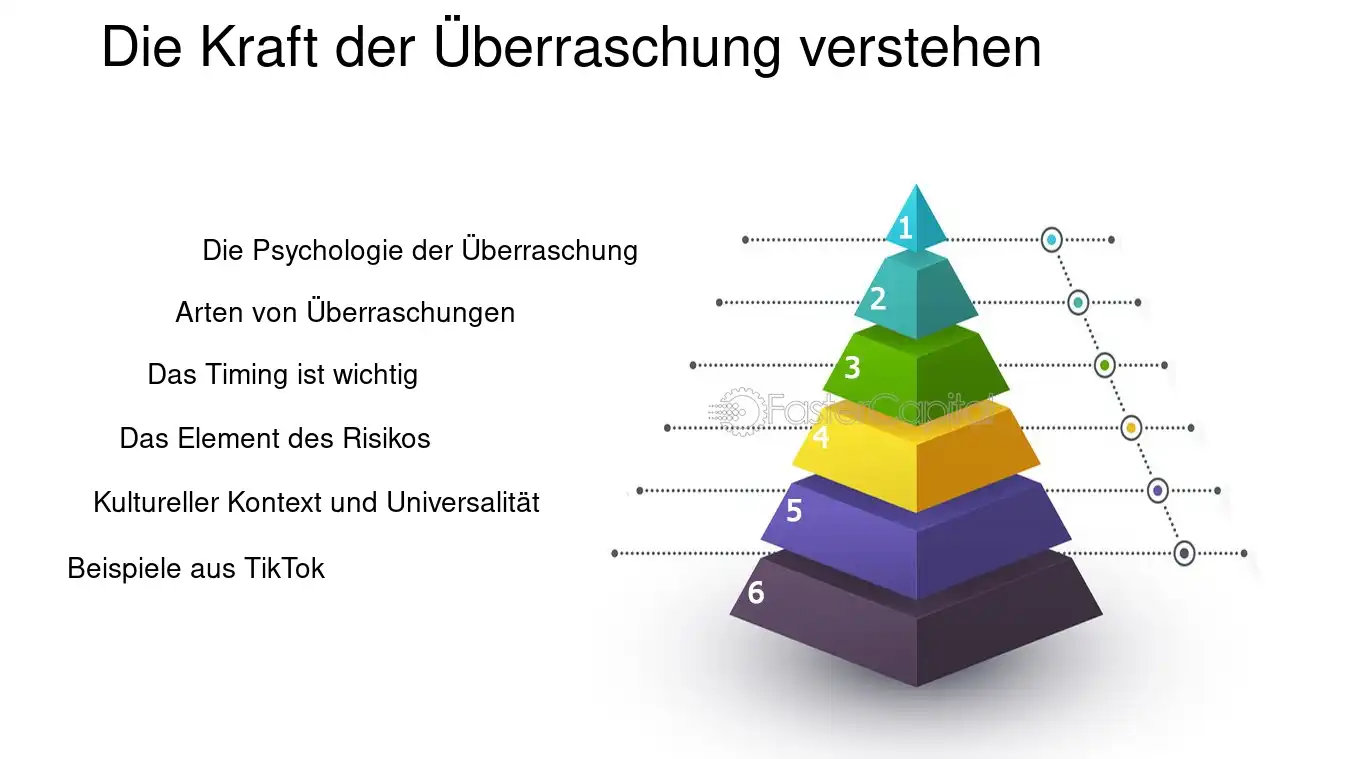 Die Kraft der Überraschung verstehen

Die Psychologie der Überraschung

Arten von Überraschungen

Das Timing ist wichtig

Das Element des Risikos

Kultureller Kontext und Universalität

Beispiele aus TikTok

1
2
3
4
5
6

FasterCapital